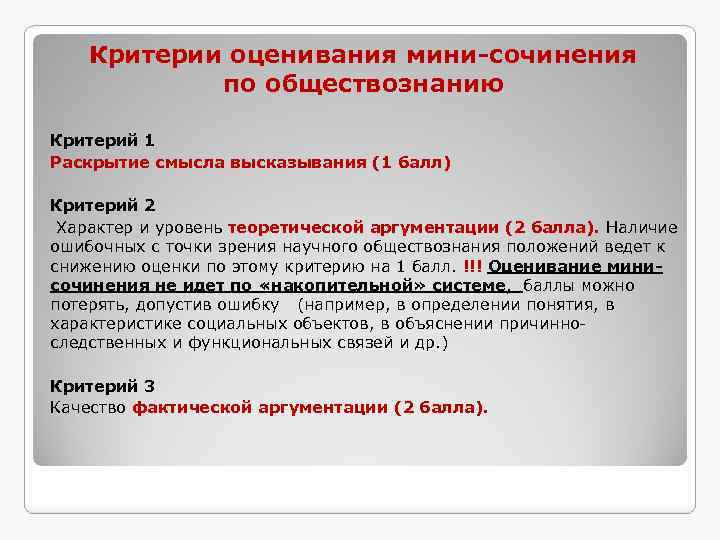 Критерии оценивания мини-сочинения по обществознанию

Критерий 1
Раскрытие смысла высказывания (1 балл)

Критерий 2
Характер и уровень теоретической аргументации (2 балла). Наличие ошибочных с точки зрения научного обществознания положений ведет к снижению оценки по этому критерию на 1 балл. !!! Оценивание мини-сочинения не идет по «накопительной» системе, баллы можно потерять, допустив ошибку (например, в определении понятия, в характеристике социальных объектов, в объяснении причинно-следственных и функциональных связей и др.)

Критерий 3
Качество фактической аргументации (2 балла).